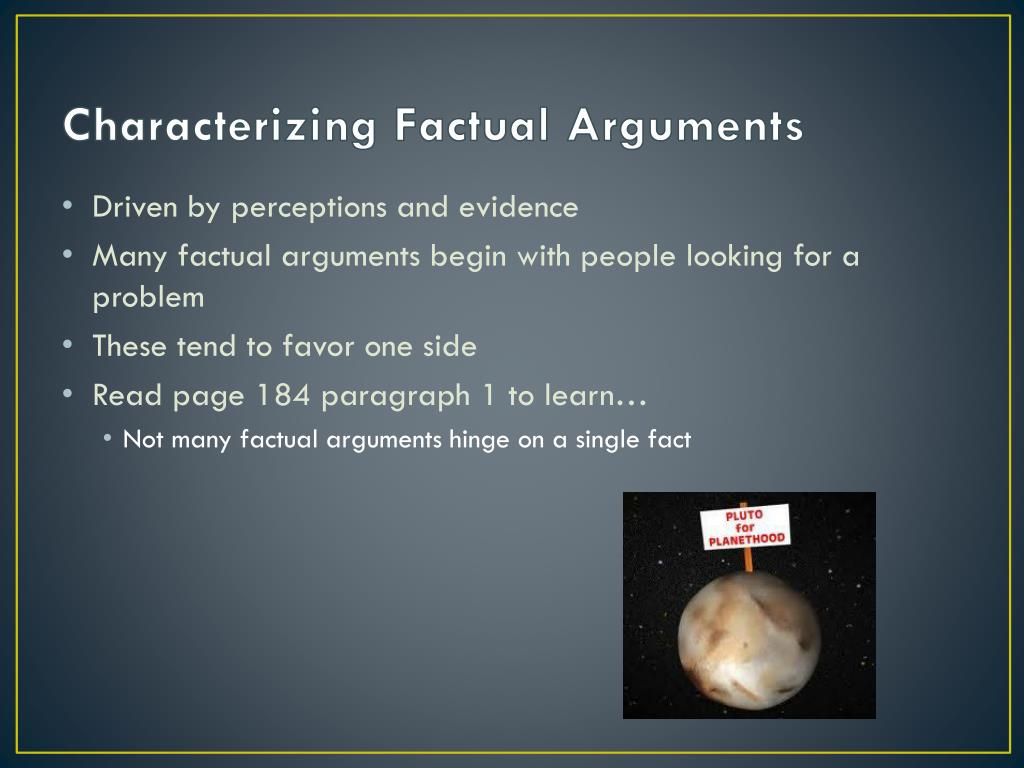 Characterizing Factual Arguments

• Driven by perceptions and evidence
• Many factual arguments begin with people looking for a problem
• These tend to favor one side
• Read page 184 paragraph 1 to learn…
  • Not many factual arguments hinge on a single fact

PLUTO
for
PLANETHOOD